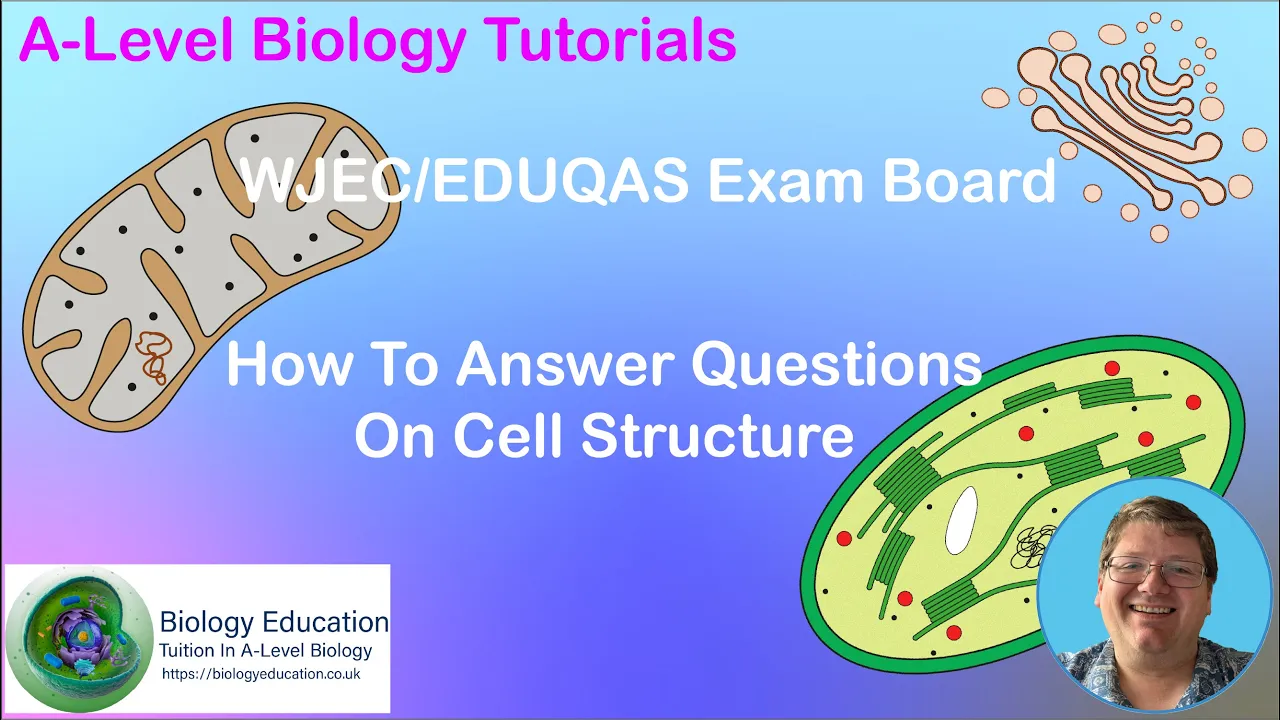 A-Level Biology Tutorials

WJEC/EDUQAS Exam Board

How To Answer Questions On Cell Structure

Biology Education
Tuition In A-Level Biology
https://biologyeducation.co.uk